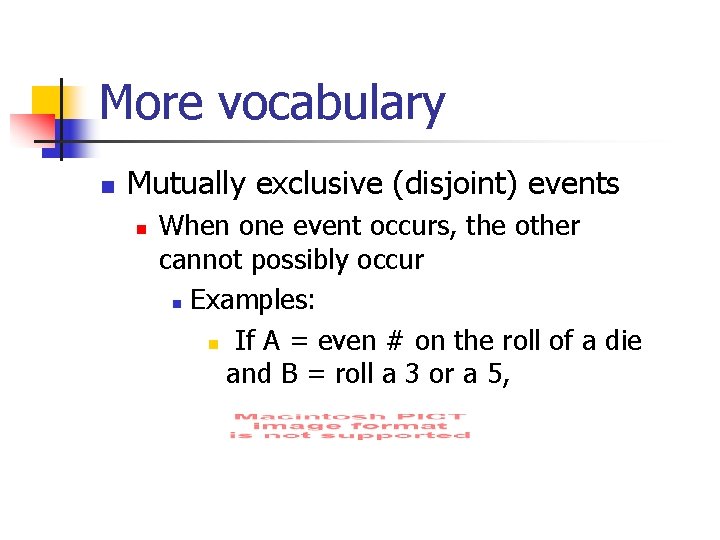 More vocabulary

Mutually exclusive (disjoint) events

When one event occurs, the other cannot possibly occur

Examples:

If A = even # on the roll of a die and B = roll a 3 or a 5,

Macintosh PICT image format is not supported